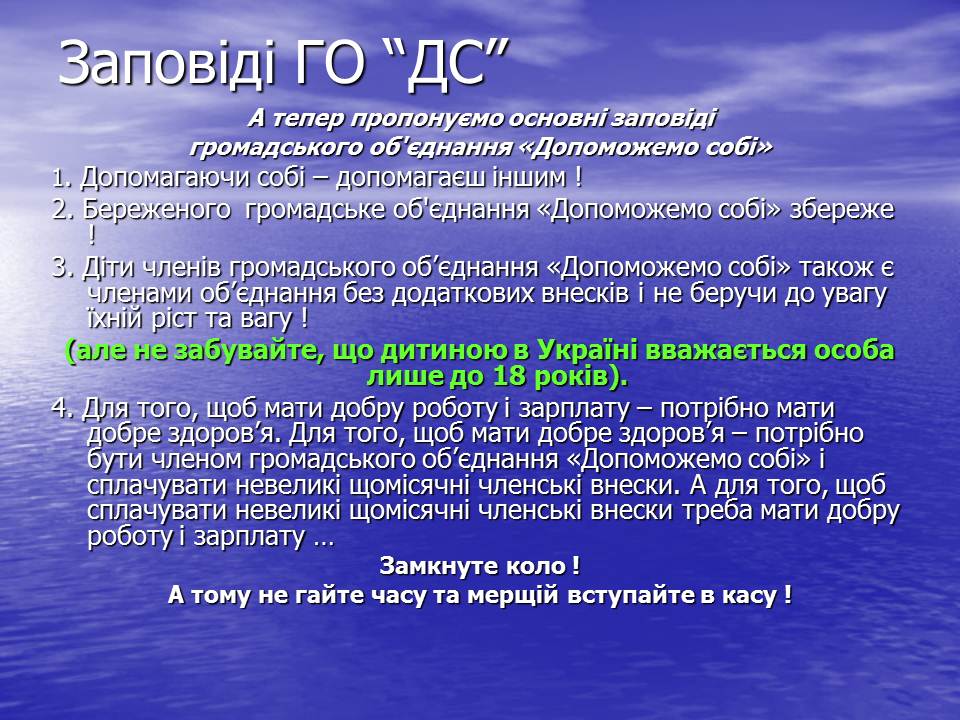 Заповіді ГО “ДС”

А тепер пропонуємо основні заповіді громадського об'єднання «Допоможемо собі»

1. Допомагаючи собі – допомагаєш іншим !

2. Береженого громадське об'єднання «Допоможемо собі» збереже !

3. Діти членів громадського об’єднання «Допоможемо собі» також є членами об’єднання без додаткових внесків і не беручи до увагу їхній ріст та вагу !

(але не забувайте, що дитиною в Україні вважається особа лише до 18 років).

4. Для того, щоб мати добру роботу і зарплату – потрібно мати добре здоров’я. Для того, щоб мати добре здоров’я – потрібно бути членом громадського об’єднання «Допоможемо собі» і сплачувати невеликі щомісячні членські внески. А для того, щоб сплачувати невеликі щомісячні членські внески треба мати добру роботу і зарплату …

Замкнуте коло !

А тому не гайте часу та мерщій вступайте в касу !